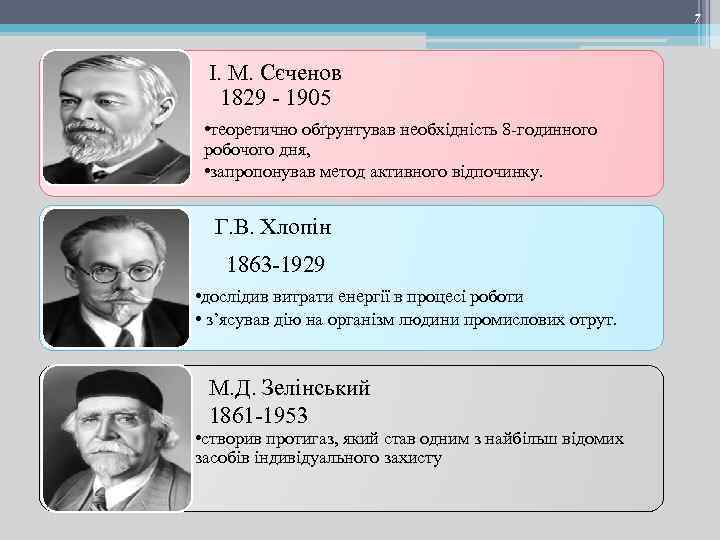 7

І. М. Сєченов
1829 - 1905

•теоретично обґрунтував необхідність 8-годинного робочого дня,
•запропонував метод активного відпочинку.

Г.В. Хлопін
1863-1929

•дослідив витрати енергії в процесі роботи
• з'ясував дію на організм людини промислових отрут.

М.Д. Зелінський
1861-1953

•створив протигаз, який став одним з найбільш відомих засобів індивідуального захисту